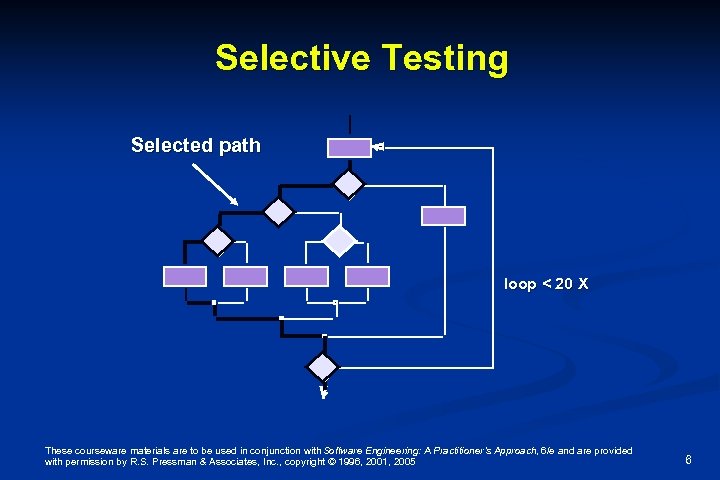 Selective Testing

Selected path

loop < 20 X

These courseware materials are to be used in conjunction with Software Engineering: A Practitioner's Approach, 6/e and are provided with permission by R.S. Pressman & Associates, Inc., copyright © 1996, 2001, 2005

6